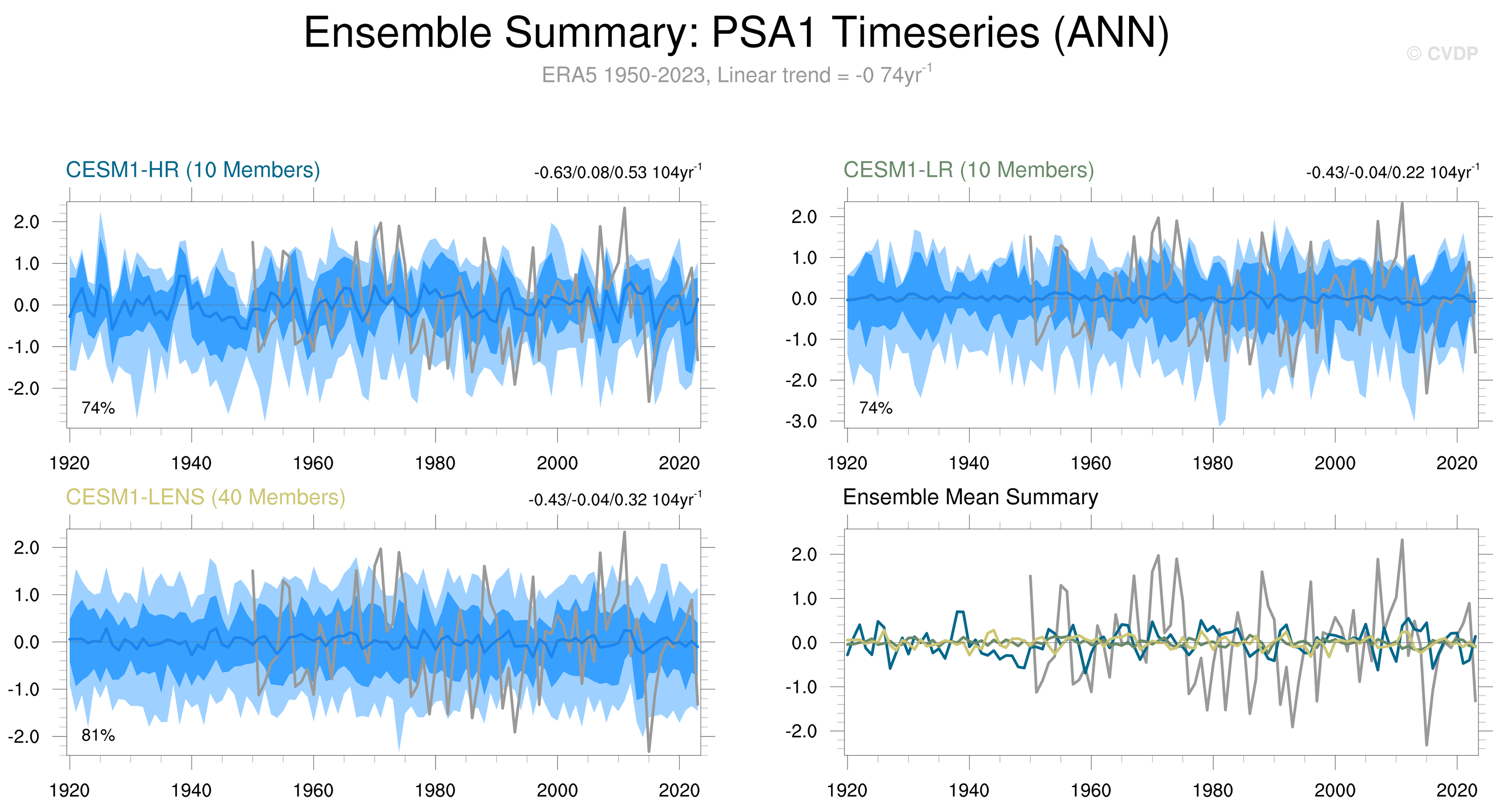 Ensemble Summary: PSA1 Timeseries (ANN)

© CVDP

ERA5 1950-2023, Linear trend = -0 74yr$^{-1}$

CESM1-HR (10 Members)

-0.63/0.08/0.53 104yr$^{-1}$

2.0
1.0
0.0
-1.0
-2.0

74%

1920 1940 1960 1980 2000 2020

CESM1-LR (10 Members)

-0.43/-0.04/0.22 104yr$^{-1}$

2.0
1.0
0.0
-1.0
-2.0
-3.0

74%

1920 1940 1960 1980 2000 2020

CESM1-LENS (40 Members)

-0.43/-0.04/0.32 104yr$^{-1}$

2.0
1.0
0.0
-1.0
-2.0

81%

1920 1940 1960 1980 2000 2020

Ensemble Mean Summary

2.0
1.0
0.0
-1.0
-2.0

1920 1940 1960 1980 2000 2020